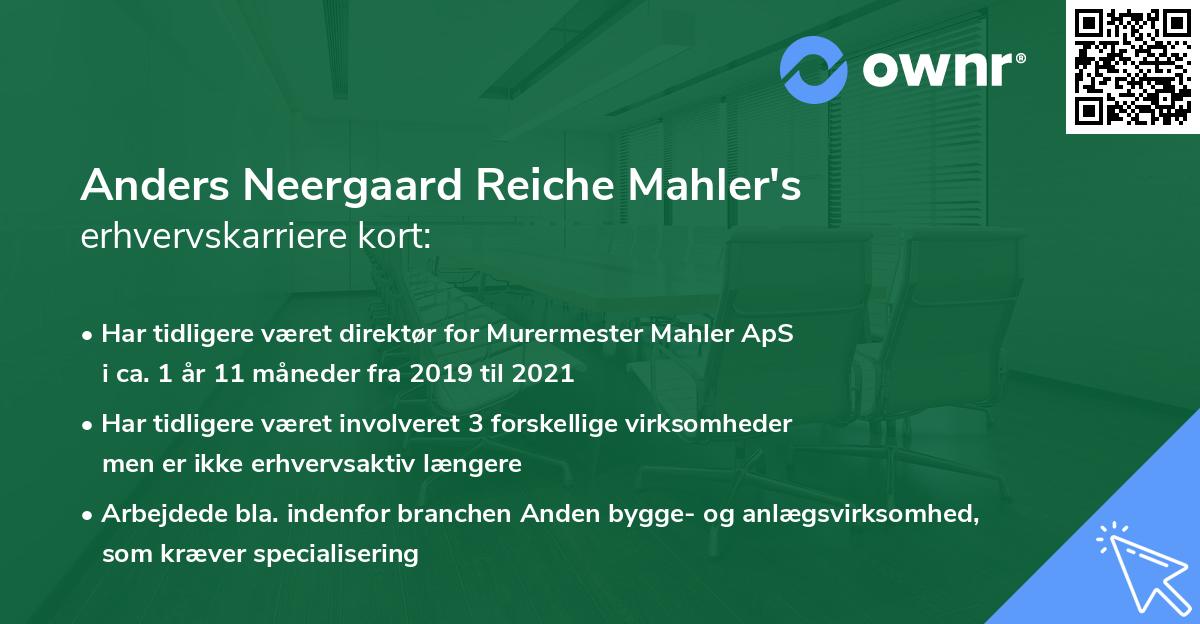 ownr®

Anders Neergaard Reiche Mahler's
erhvervskarriere kort:

• Har tidligere været direktør for Murermester Mahler ApS i ca. 1 år 11 måneder fra 2019 til 2021

• Har tidligere været involveret 3 forskellige virksomheder men er ikke erhvervsaktiv længere

• Arbejdede bla. indenfor branchen Anden bygge- og anlægsvirksomhed, som kræver specialisering